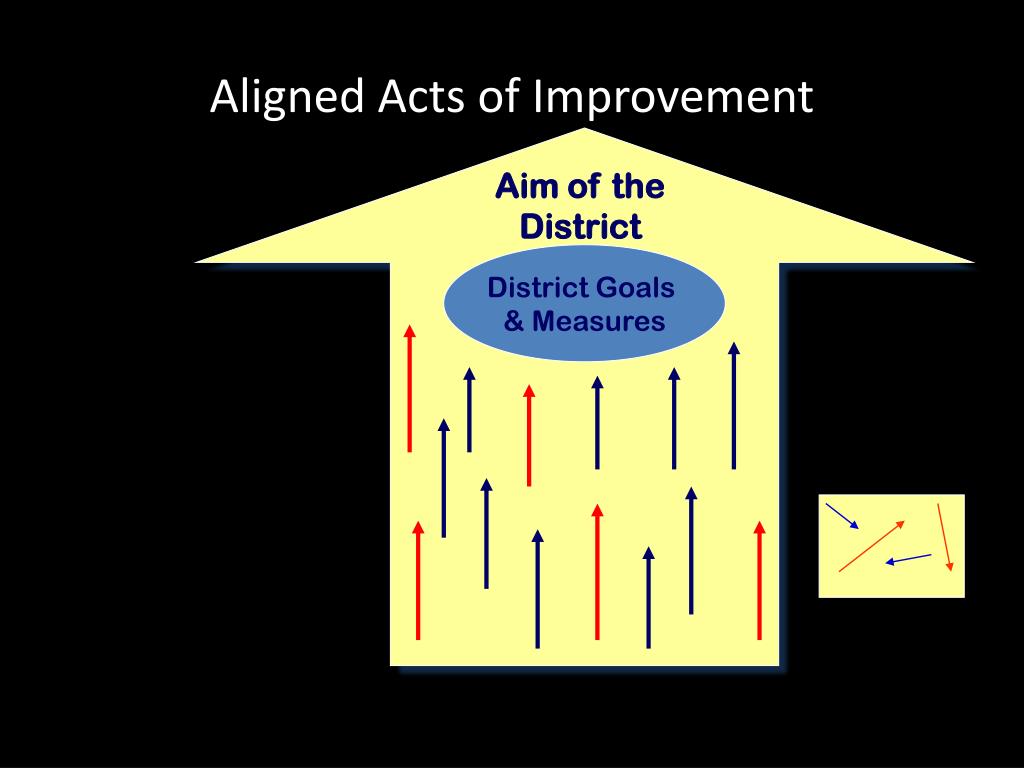 Aligned Acts of Improvement

Aim of the District

District Goals & Measures